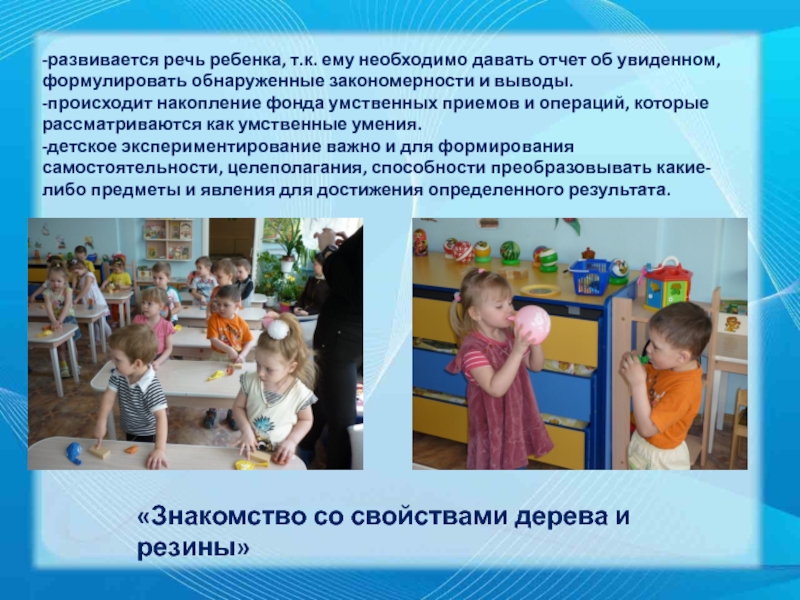 -развивается речь ребенка, т.к. ему необходимо давать отчет об увиденном, формулировать обнаруженные закономерности и выводы.
-происходит накопление фонда умственных приемов и операций, которые рассматриваются как умственные умения.
-детское экспериментирование важно и для формирования самостоятельности, целеполагания, способности преобразовывать какие-либо предметы и явления для достижения определенного результата.

«Знакомство со свойствами дерева и резины»